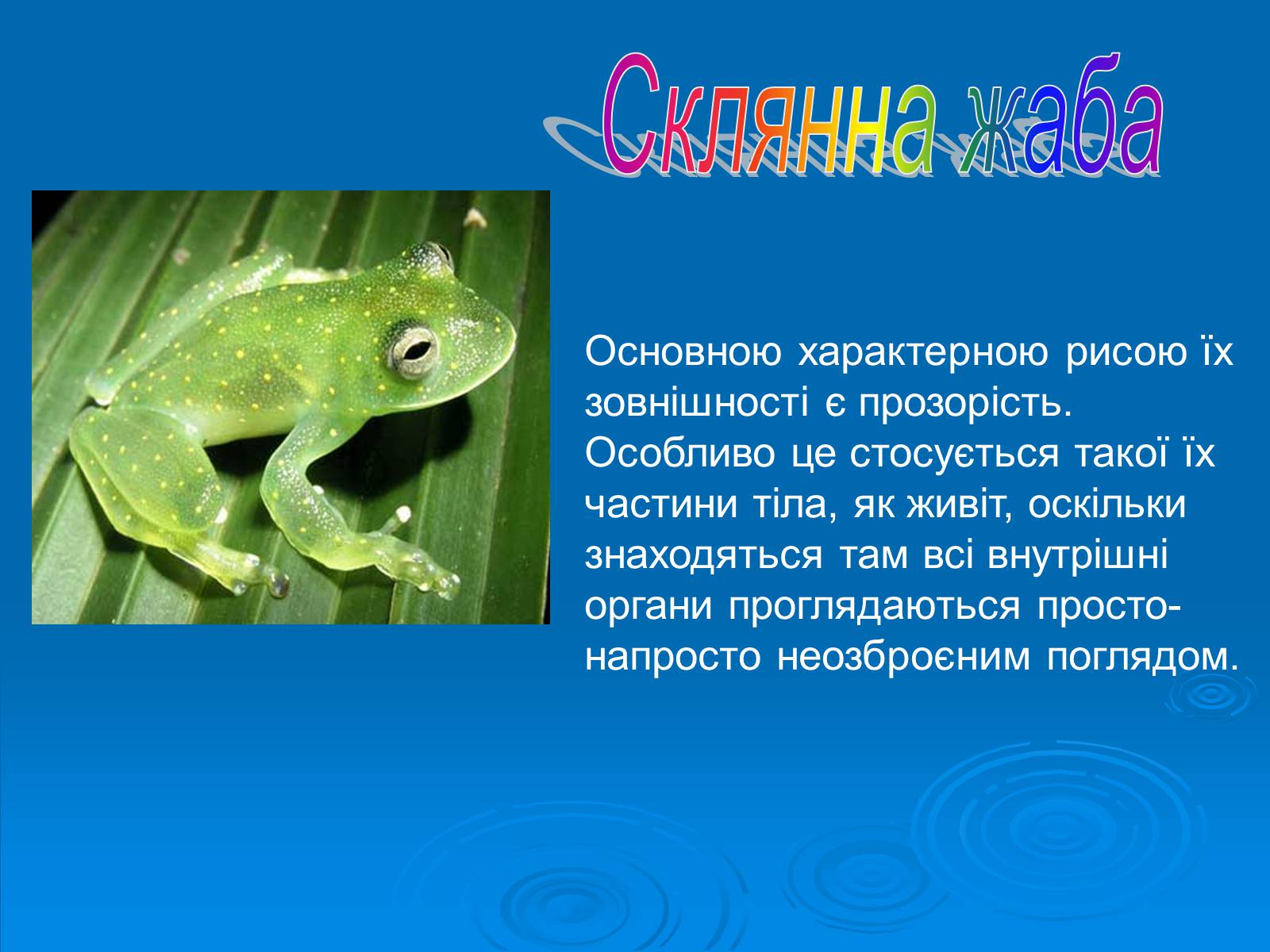 Склянна жаба

Основною характерною рисою їх зовнішності є прозорість. Особливо це стосується такої їх частини тіла, як живіт, оскільки знаходяться там всі внутрішні органи проглядаються просто-напросто неозброєним поглядом.